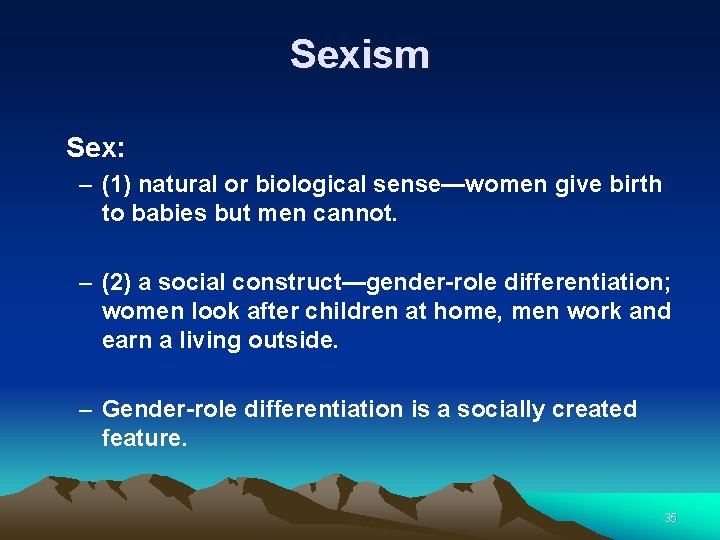 Sexism

Sex:

– (1) natural or biological sense—women give birth to babies but men cannot.

– (2) a social construct—gender-role differentiation; women look after children at home, men work and earn a living outside.

– Gender-role differentiation is a socially created feature.

35